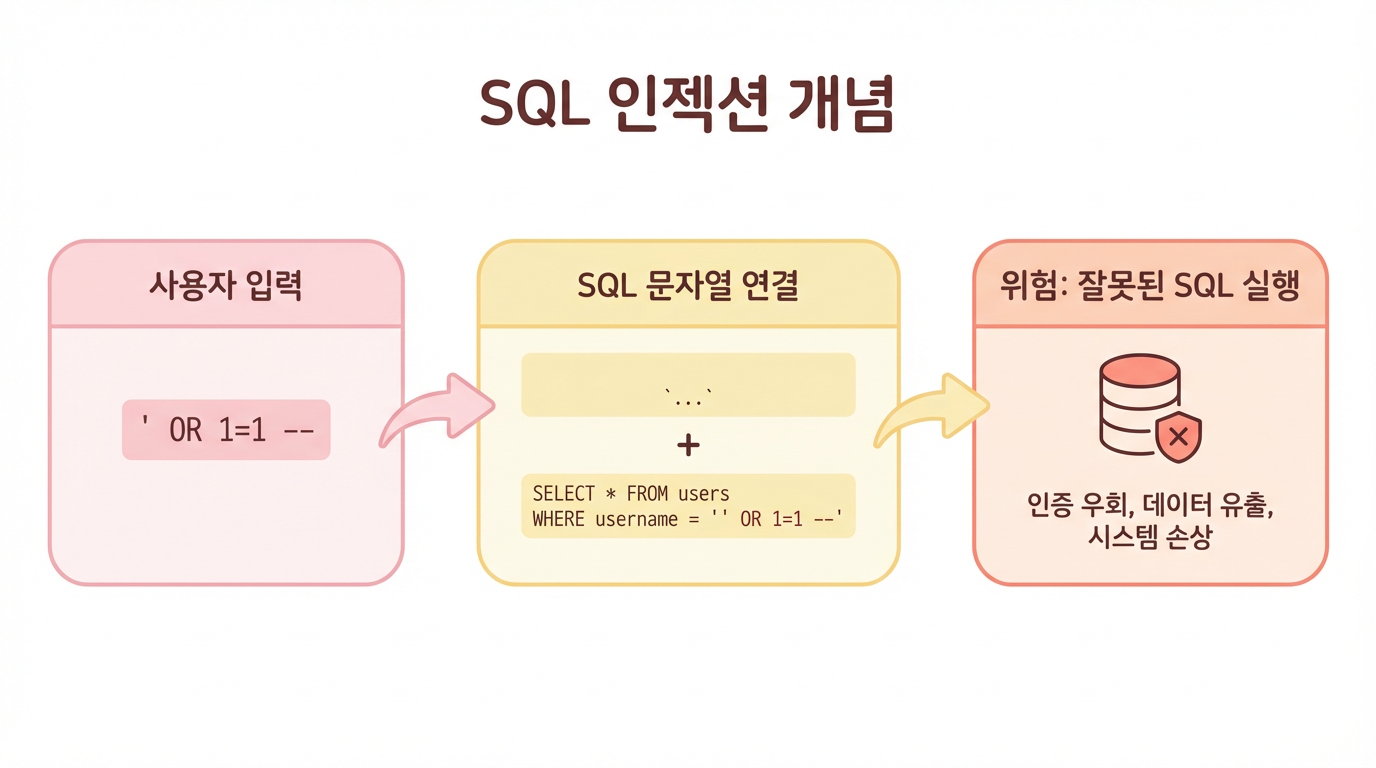 SQL 인젝션 개념

사용자 입력

' OR 1=1 --

SQL 문자열 연결

`...`

+

SELECT * FROM users
WHERE username = '' OR 1=1 --'

위험: 잘못된 SQL 실행

인증 우회, 데이터 유출, 시스템 손상